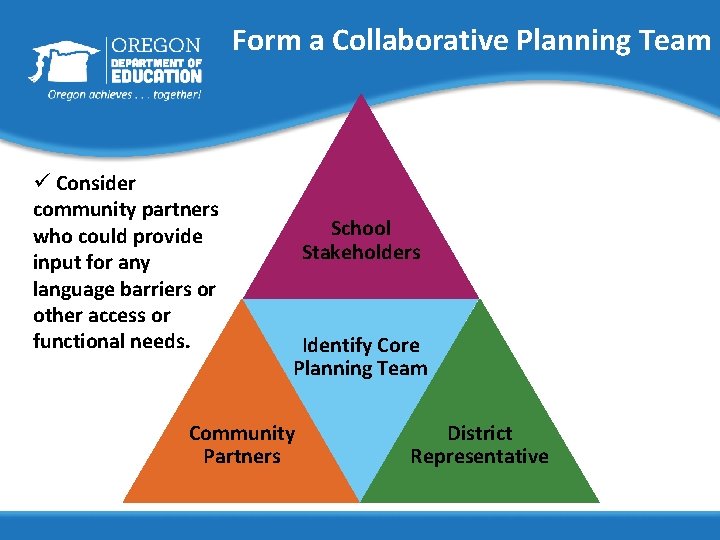 OREGON
DEPARTMENT OF
EDUCATION
Oregon achieves . . . together!

Form a Collaborative Planning Team

✓ Consider community partners who could provide input for any language barriers or other access or functional needs.

School Stakeholders

Identify Core Planning Team

Community Partners

District Representative